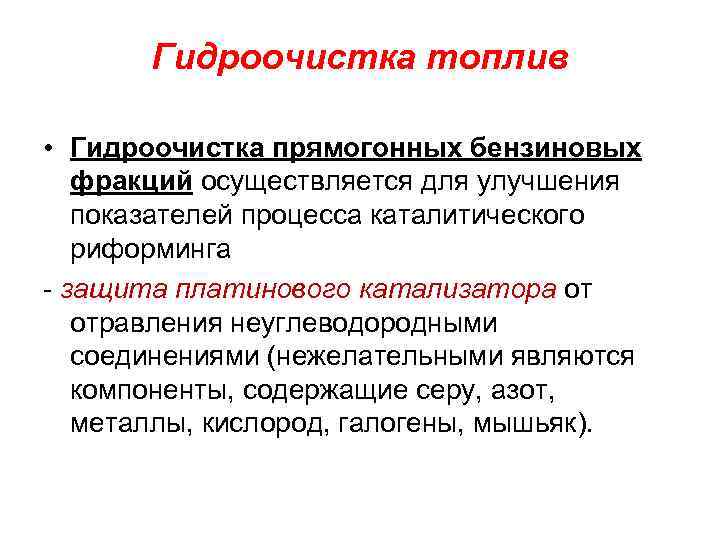 Гидроочистка топлив

• Гидроочистка прямогонных бензиновых фракций осуществляется для улучшения показателей процесса каталитического риформинга

- защита платинового катализатора от отравления неуглеводородными соединениями (нежелательными являются компоненты, содержащие серу, азот, металлы, кислород, галогены, мышьяк).